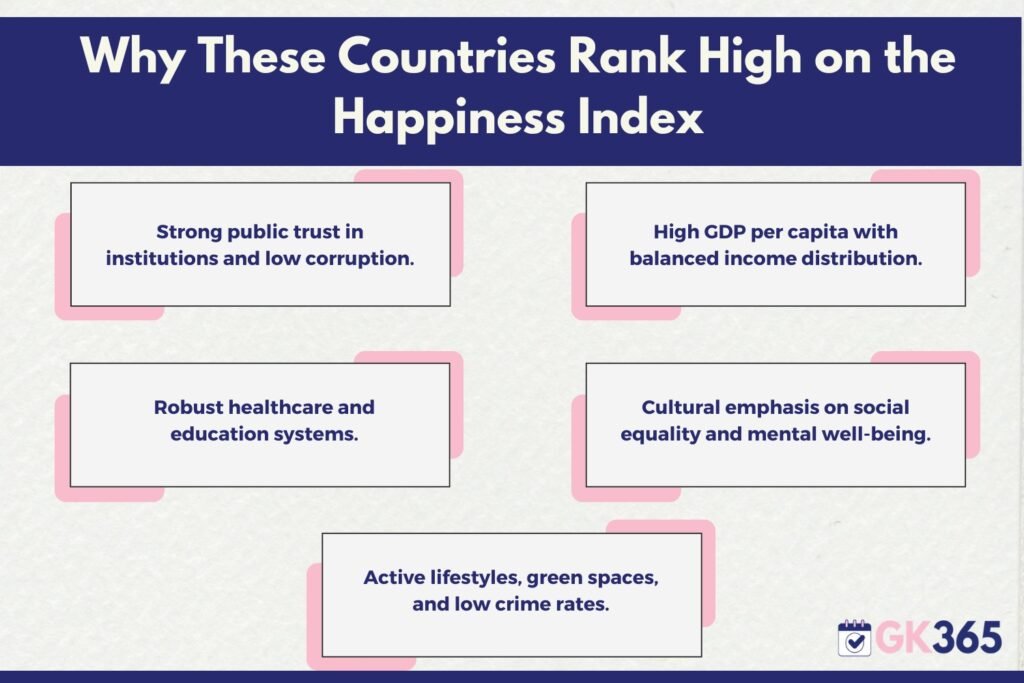 Why These Countries Rank High on the Happiness Index

Strong public trust in institutions and low corruption.

High GDP per capita with balanced income distribution.

Robust healthcare and education systems.

Cultural emphasis on social equality and mental well-being.

Active lifestyles, green spaces, and low crime rates.

GK365